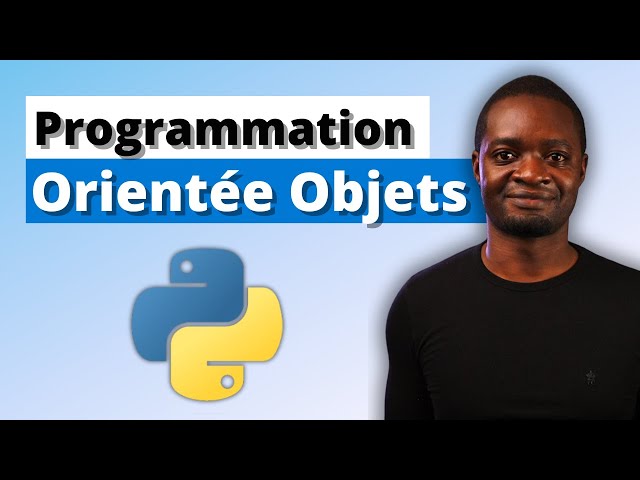 Programmation
Orientée Objets